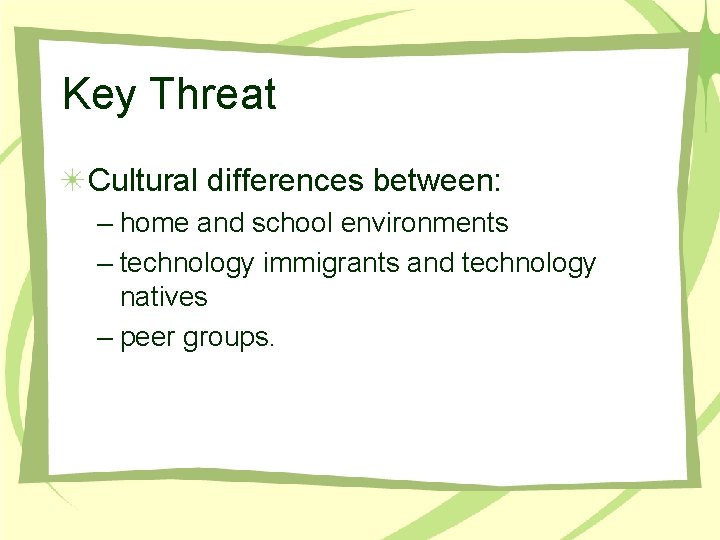 Key Threat

Cultural differences between:

– home and school environments

– technology immigrants and technology natives

– peer groups.